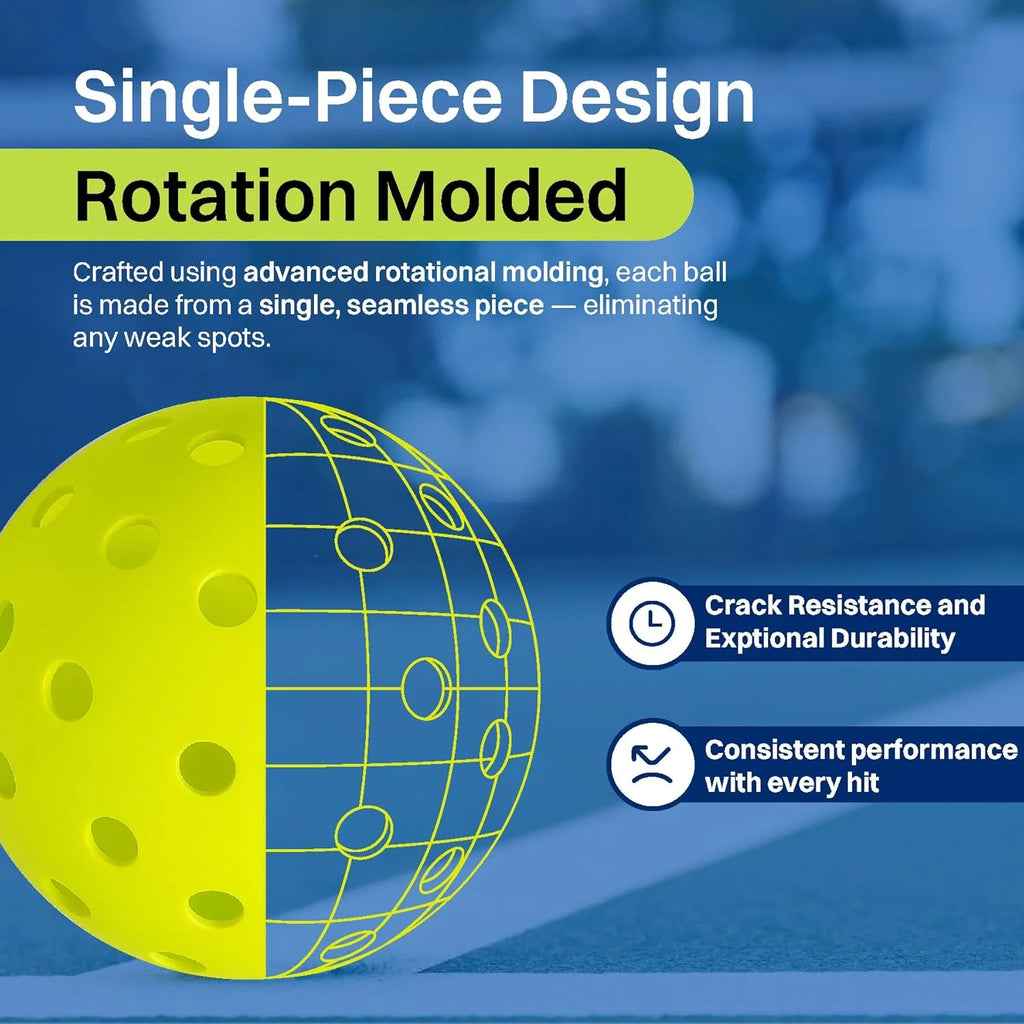 Single-Piece Design

Rotation Molded

Crafted using advanced rotational molding, each ball is made from a single, seamless piece — eliminating any weak spots.

Crack Resistance and Exptional Durability

Consistent performance with every hit